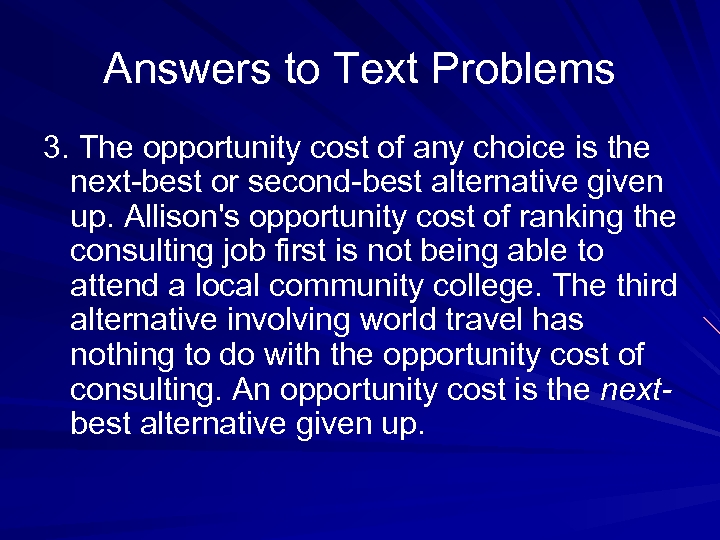 Answers to Text Problems

3. The opportunity cost of any choice is the next-best or second-best alternative given up. Allison's opportunity cost of ranking the consulting job first is not being able to attend a local community college. The third alternative involving world travel has nothing to do with the opportunity cost of consulting. An opportunity cost is the next-best alternative given up.